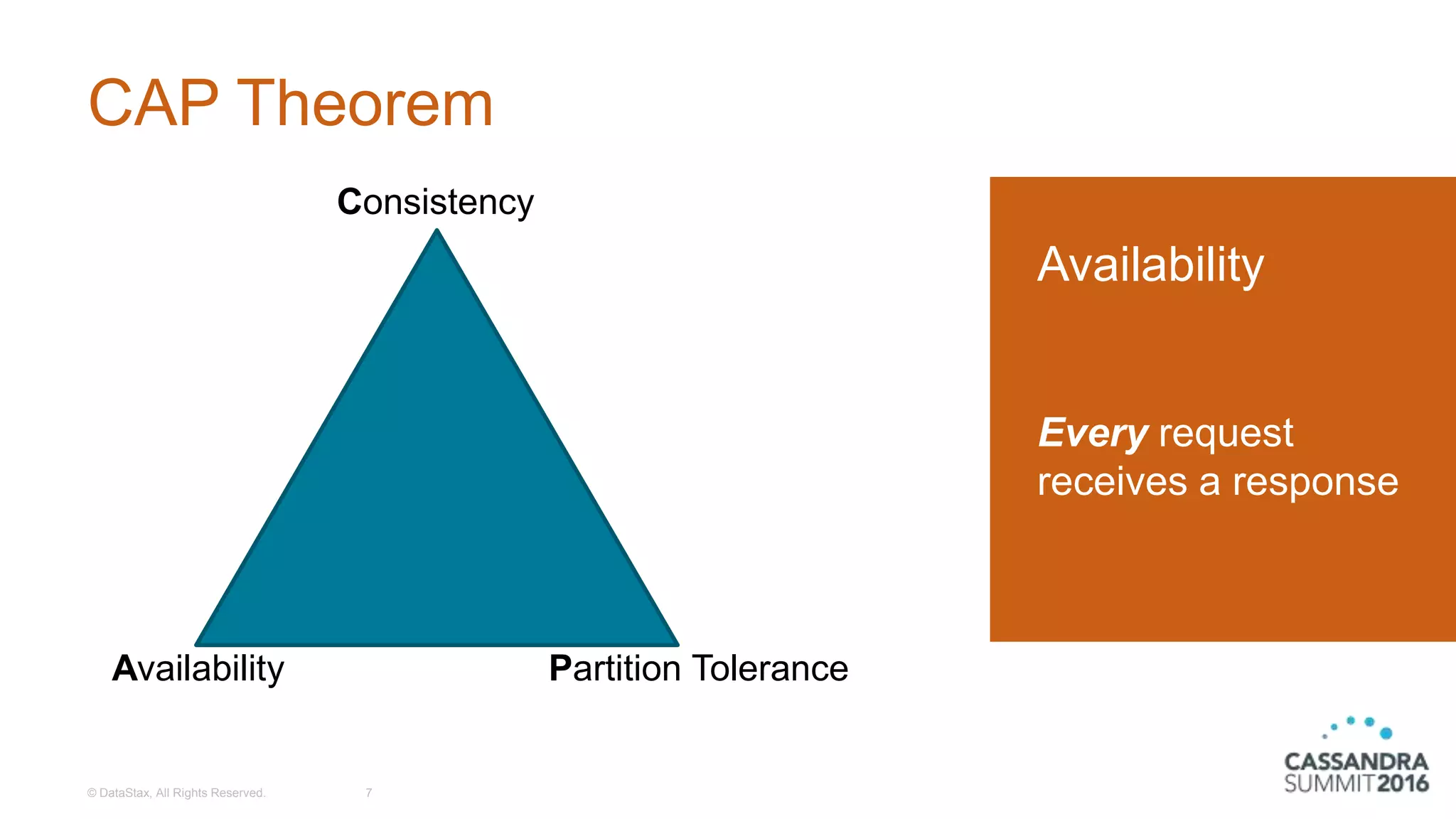 CAP Theorem

Consistency

Availability

Partition Tolerance

Availability

Every request receives a response

© DataStax, All Rights Reserved.

7

CASSANDRA SUMMIT2016